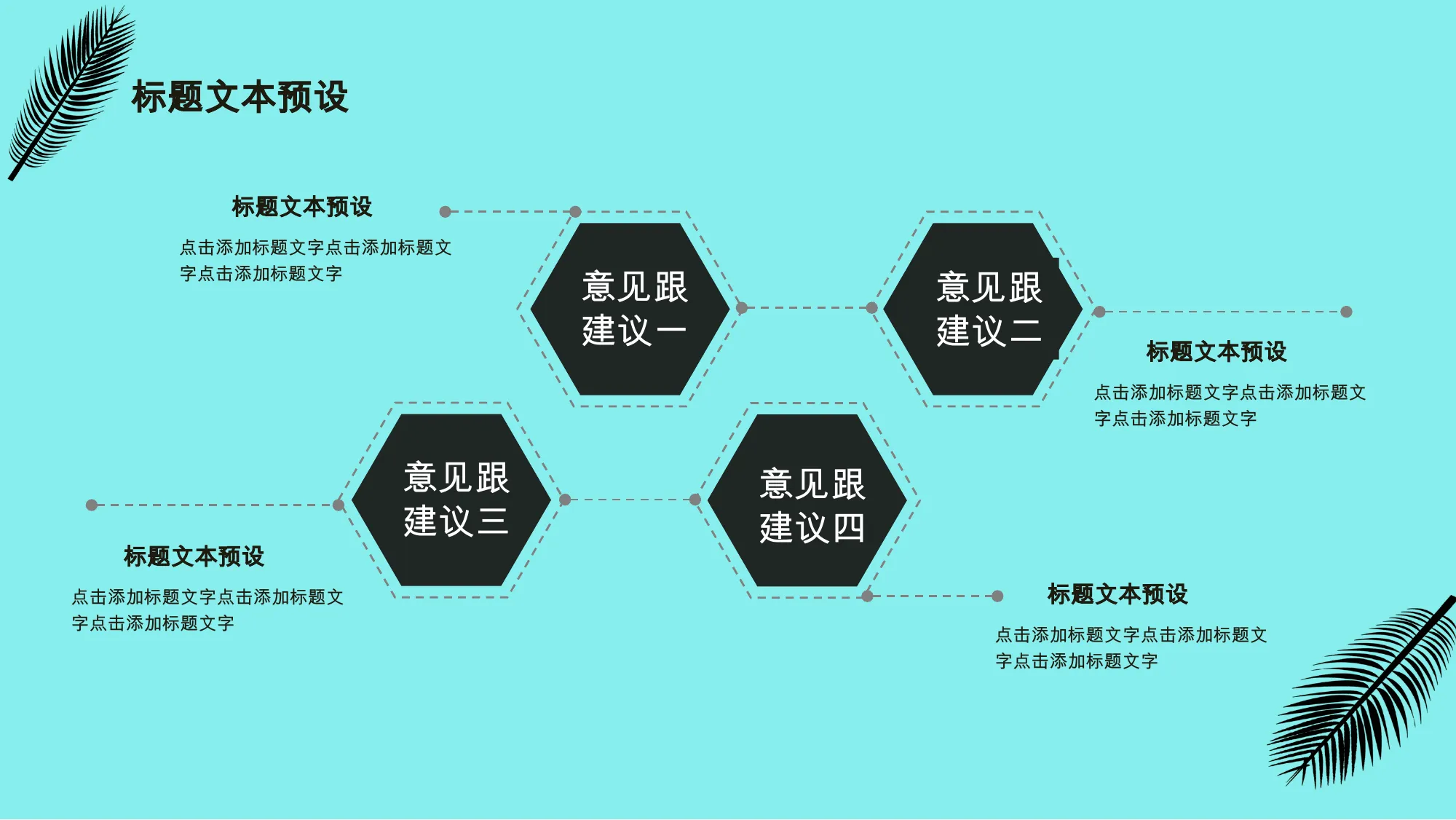 标题文本预设

标题文本预设

点击添加标题文字点击添加标题文字点击添加标题文字

意见跟建议一

意见跟建议二

标题文本预设

点击添加标题文字点击添加标题文字点击添加标题文字

意见跟建议三

意见跟建议四

标题文本预设

点击添加标题文字点击添加标题文字点击添加标题文字

标题文本预设

点击添加标题文字点击添加标题文字点击添加标题文字